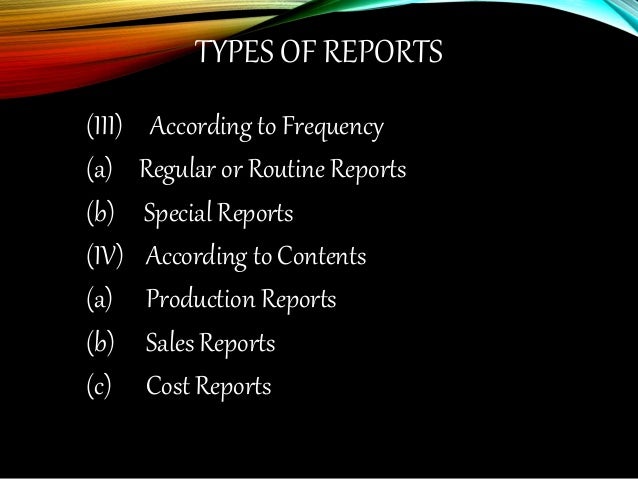 TYPES OF REPORTS

(III) According to Frequency
(a) Regular or Routine Reports
(b) Special Reports
(IV) According to Contents
(a) Production Reports
(b) Sales Reports
(c) Cost Reports